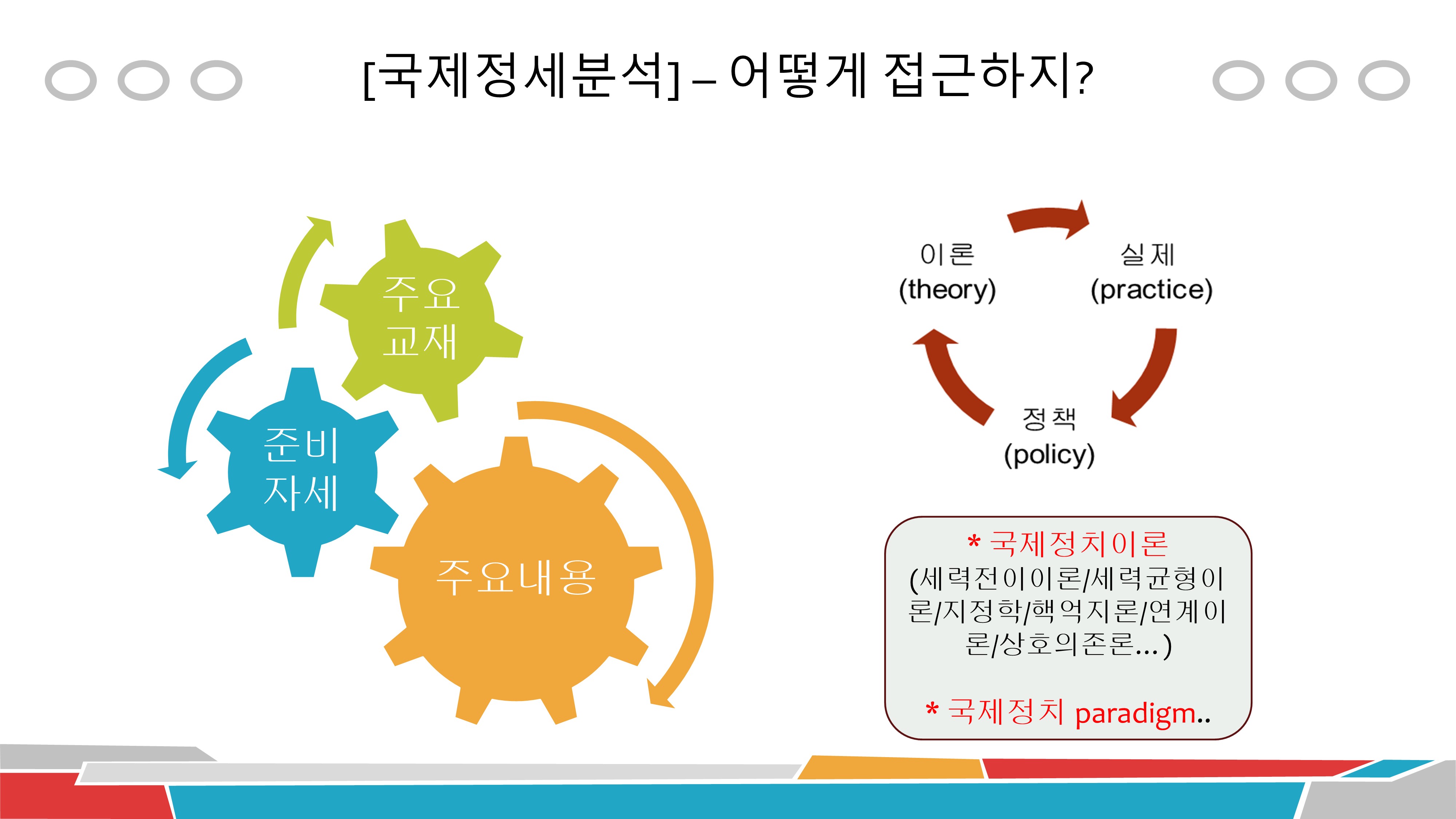 [국제정세분석] – 어떻게 접근하지?

주요 교재

준비 자세

주요내용

이론
(theory)

실제
(practice)

정책
(policy)

* 국제정치이론
(세력전이이론/세력균형이론/지정학/핵억지론/연계이론/상호의존론…)

* 국제정치 paradigm..